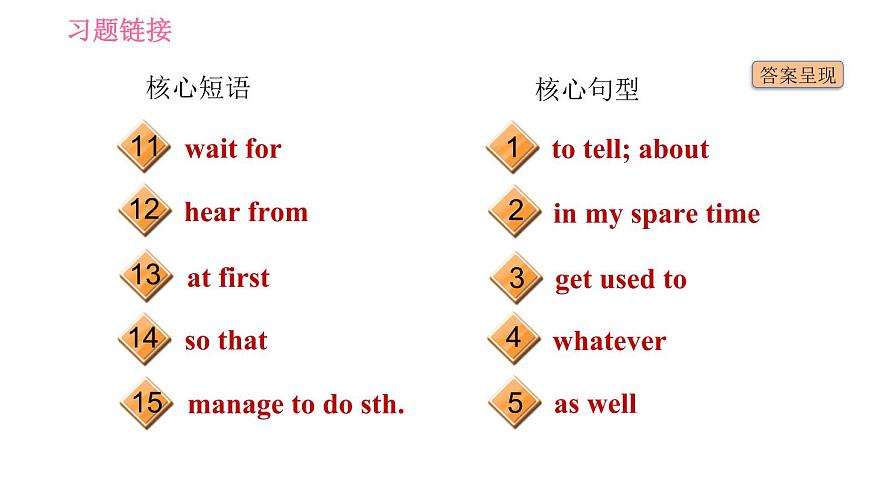 习题链接

答案呈现

核心短语

11 wait for

12 hear from

13 at first

14 so that

15 manage to do sth.

核心句型

1 to tell; about

2 in my spare time

3 get used to

4 whatever

5 as well